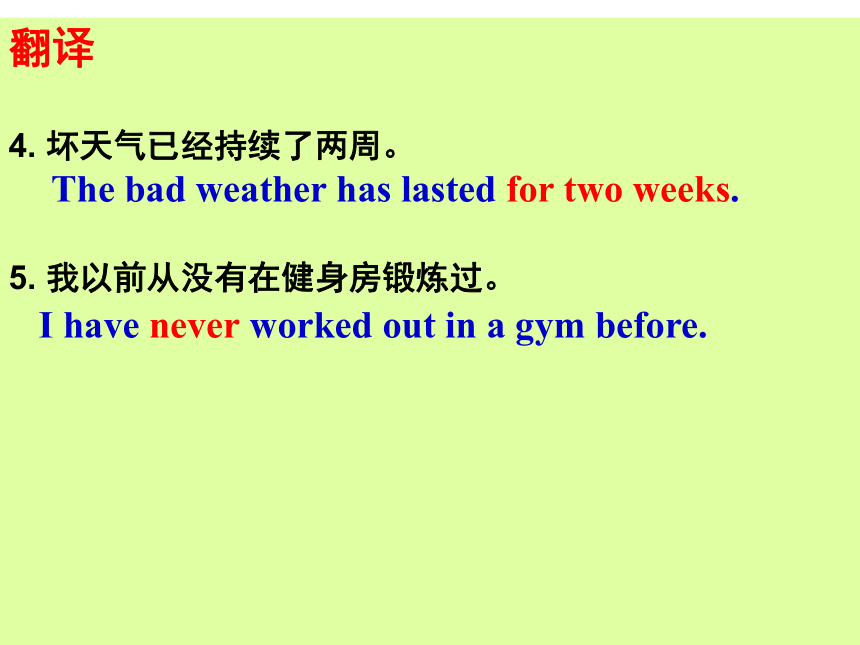 翻译

4. 坏天气已经持续了两周。
The bad weather has lasted for two weeks.

5. 我以前从没有在健身房锻炼过。
I have never worked out in a gym before.